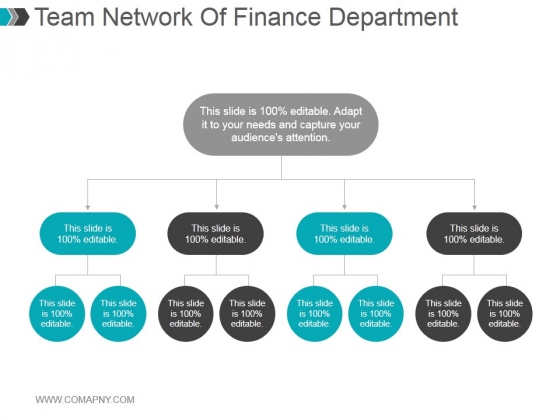 Team Network Of Finance Department

This slide is 100% editable. Adapt it to your needs and capture your audience's attention.

This slide is 100% editable.

This slide is 100% editable.

This slide is 100% editable.

This slide is 100% editable.

This slide is 100% editable.

This slide is 100% editable.

This slide is 100% editable.

This slide is 100% editable.

This slide is 100% editable.

This slide is 100% editable.

This slide is 100% editable.

This slide is 100% editable.

WWW.COMAPNY.COM